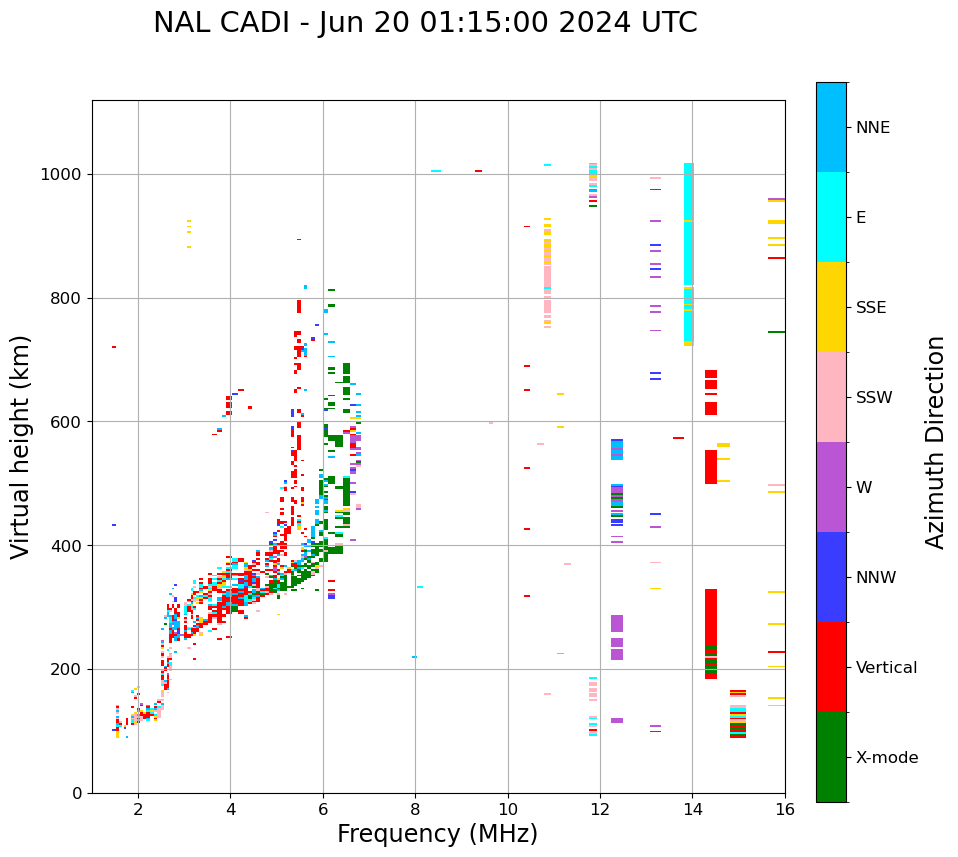 NAL CADI - Jun 20 01:15:00 2024 UTC

Virtual height (km)

1000
800
600
400
200
0

2
4
6
8
10
12
14
16

Frequency (MHz)

NNE
E
SSE
SSW
W
NNW
Vertical
X-mode

Azimuth Direction